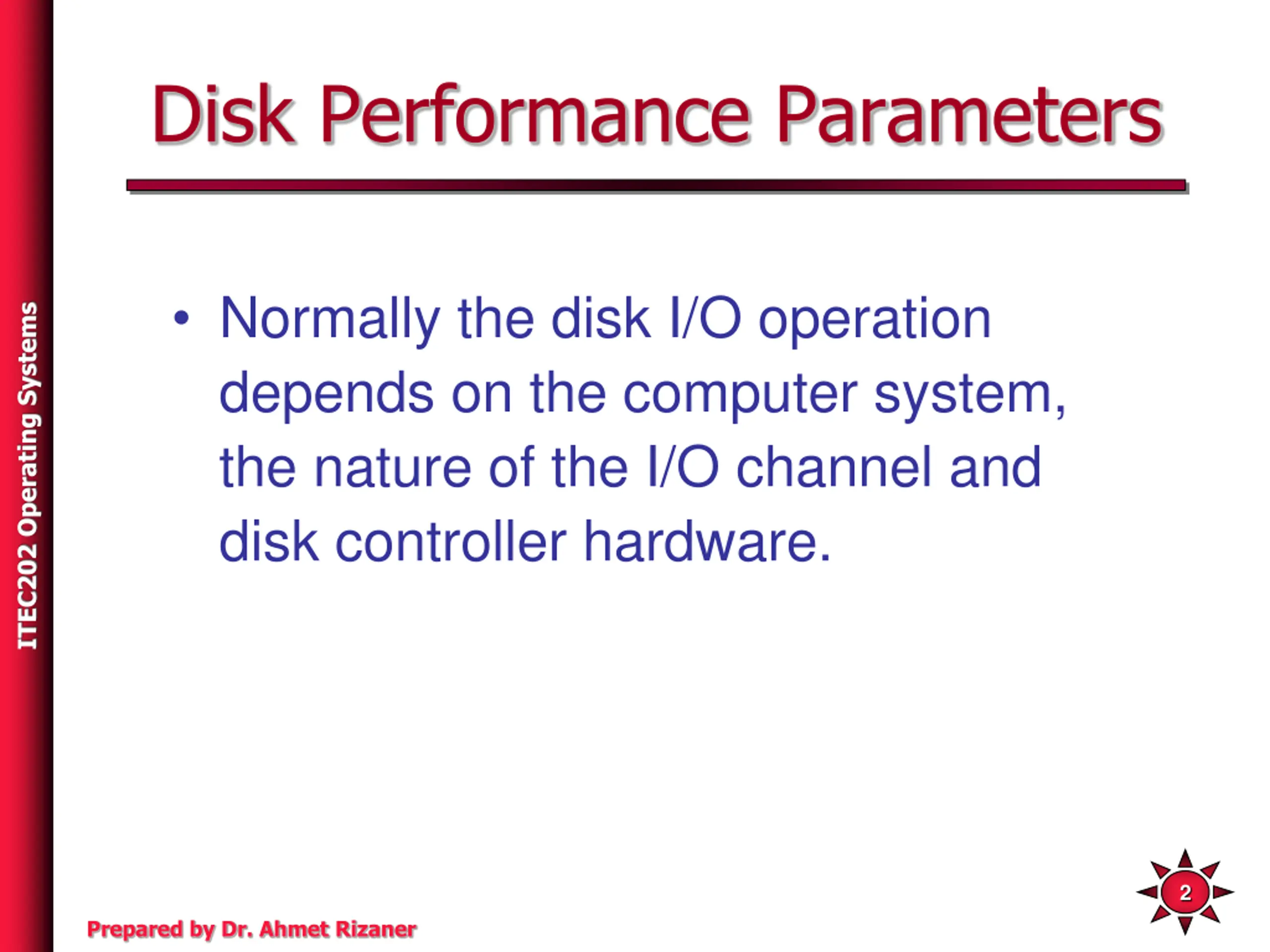 ITEC202 Operating Systems

Disk Performance Parameters

• Normally the disk I/O operation depends on the computer system, the nature of the I/O channel and disk controller hardware.

Prepared by Dr. Ahmet Rizaner

2